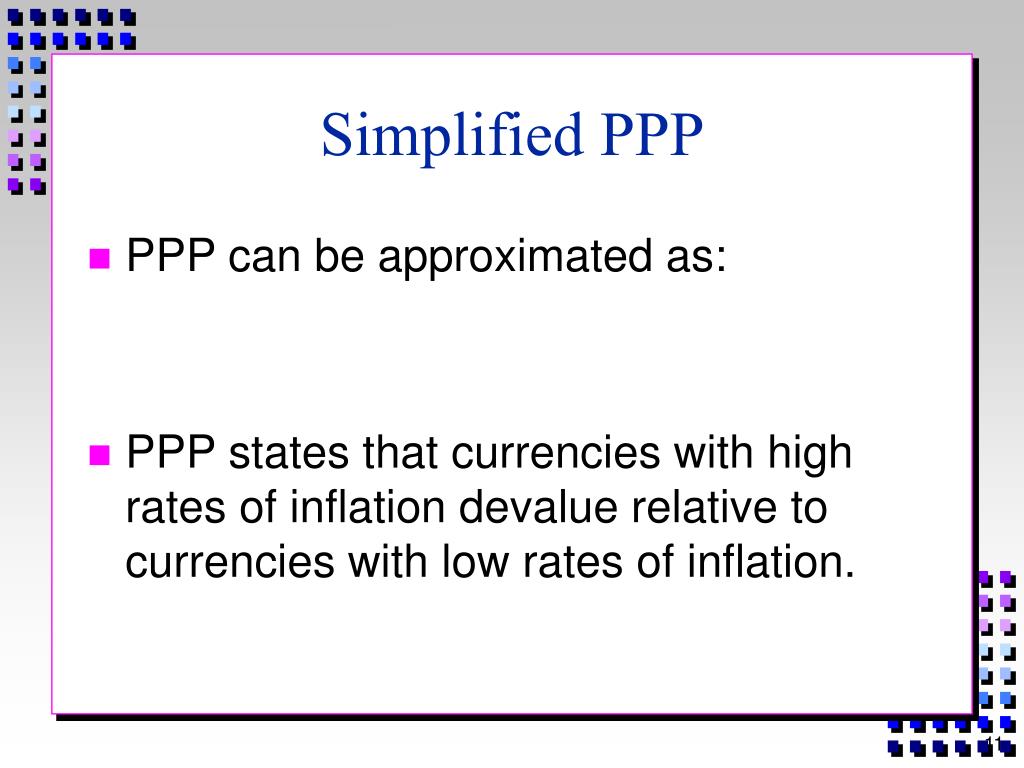 Simplified PPP

PPP can be approximated as:

PPP states that currencies with high rates of inflation devalue relative to currencies with low rates of inflation.

11